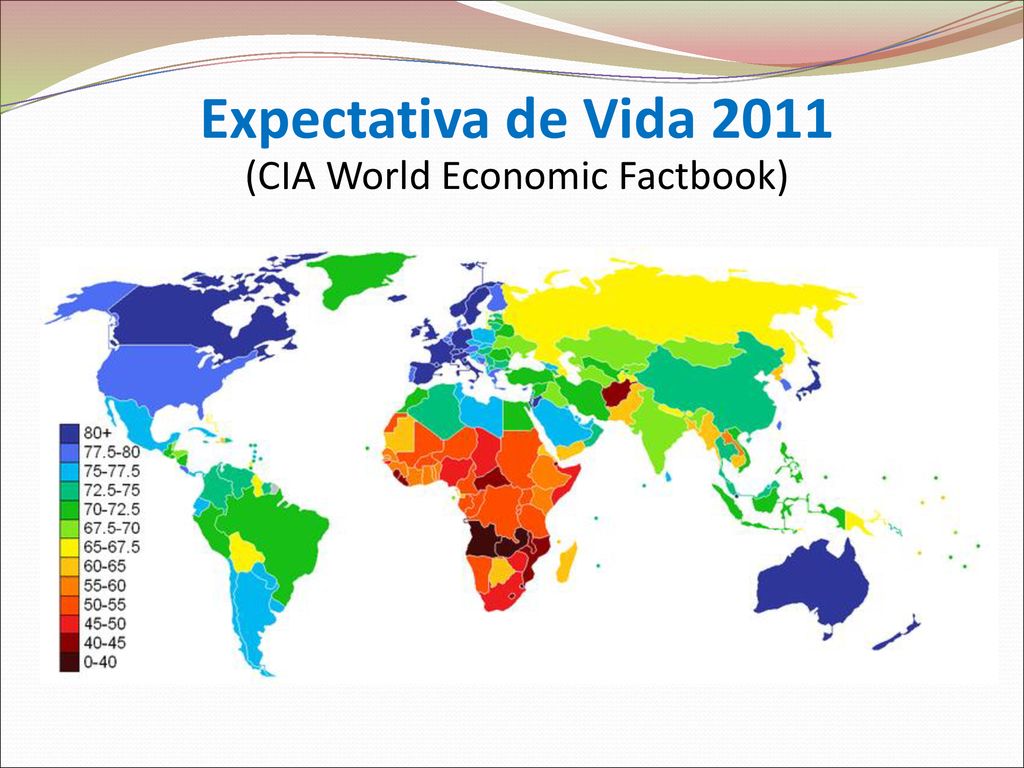 Expectativa de Vida 2011
(CIA World Economic Factbook)

80+
77.5-80
75-77.5
72.5-75
70-72.5
67.5-70
65-67.5
60-65
55-60
50-55
45-50
40-45
0-40